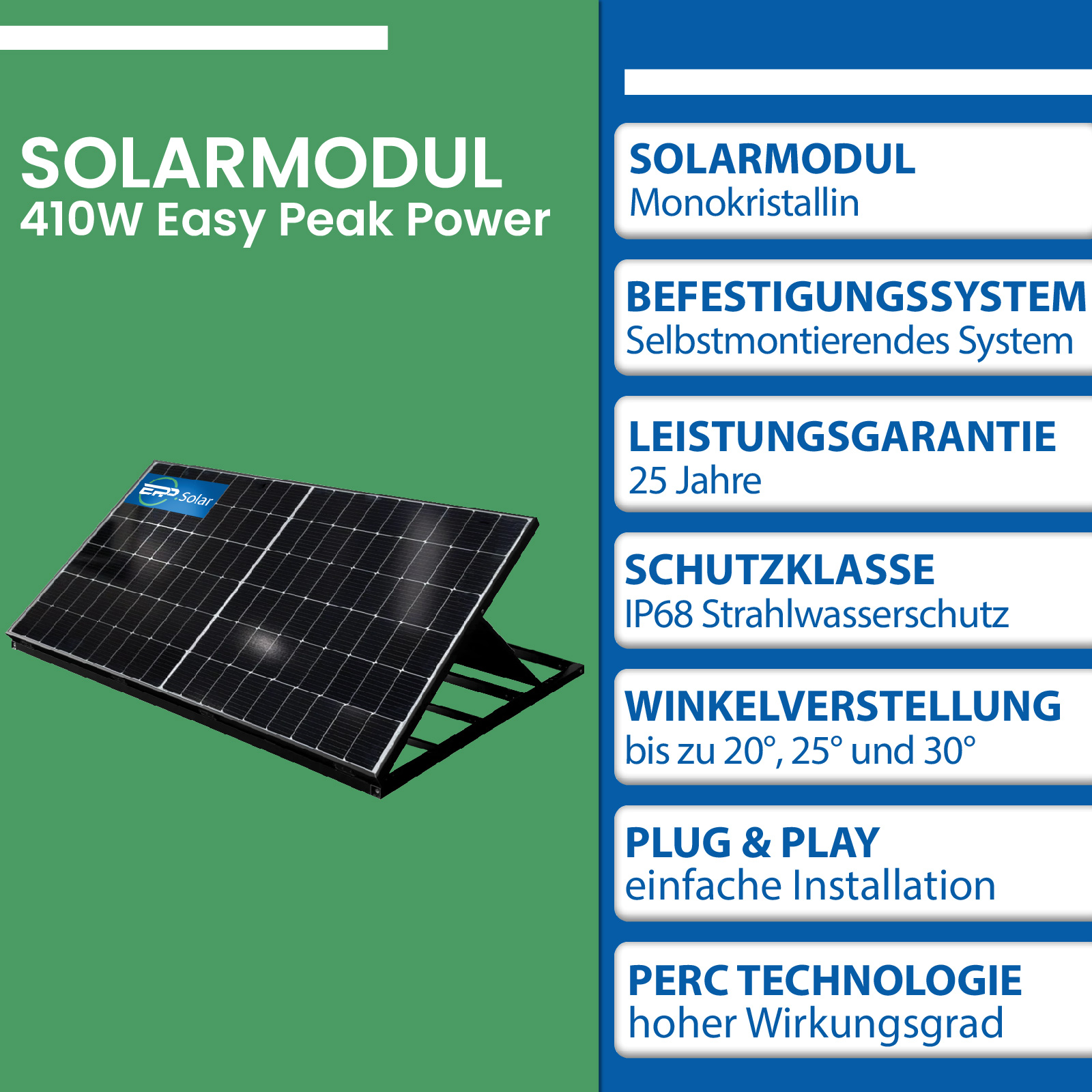 SOLARMODUL
410W Easy Peak Power

EPP.Solar

SOLARMODUL
Monokristallin

BEFESTIGUNGSSYSTEM
Selbstmontierendes System

LEISTUNGSGARANTIE
25 Jahre

SCHUTZKLASSE
IP68 Strahlwasserschutz

WINKELVERSTELLUNG
bis zu 20°, 25° und 30°

PLUG & PLAY
einfache Installation

PERC TECHNOLOGIE
hoher Wirkungsgrad